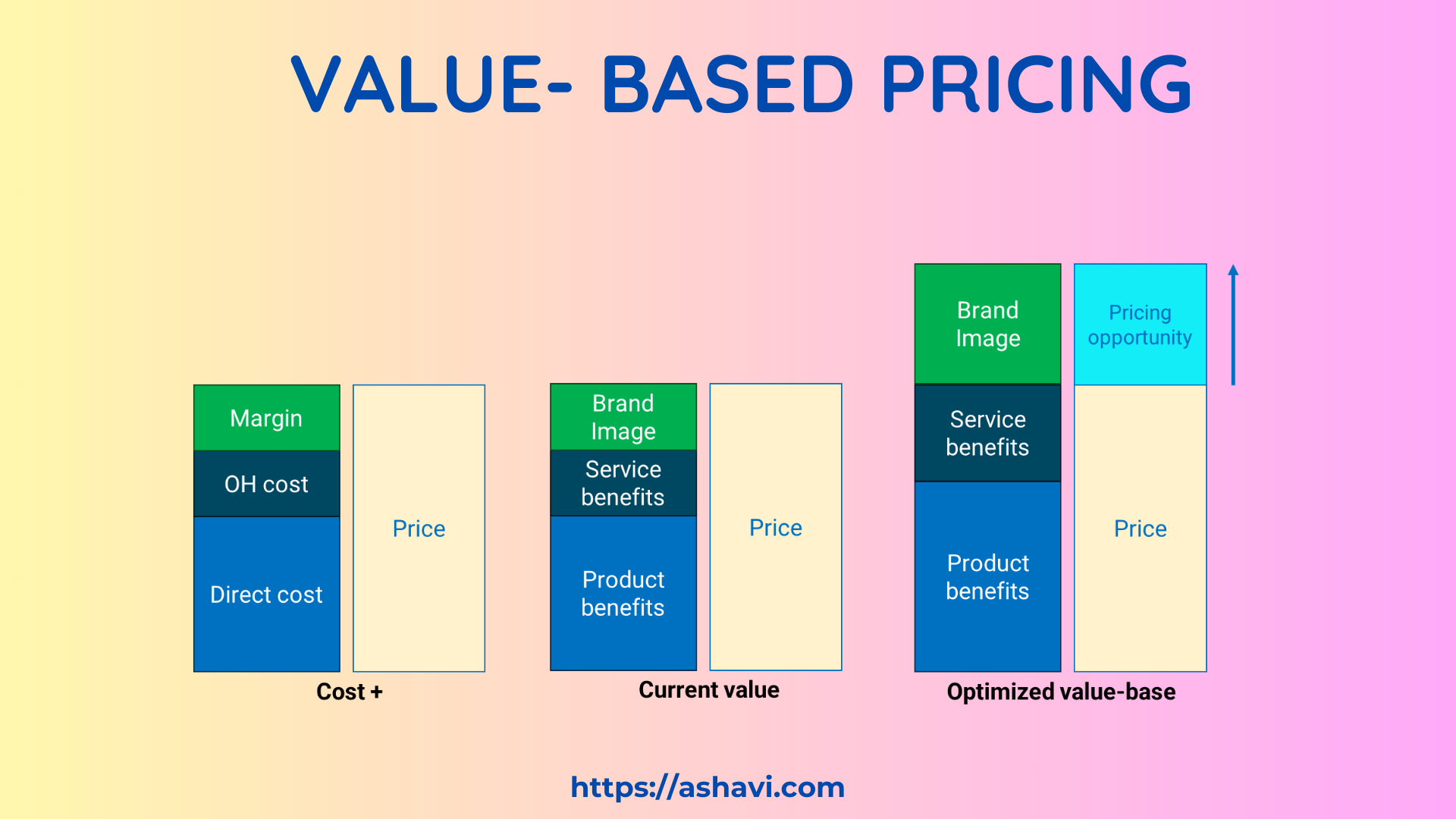 VALUE- BASED PRICING

Margin
OH cost
Direct cost
Price
Cost +

Brand Image
Service benefits
Product benefits
Price
Current value

Brand Image
Service benefits
Product benefits
Pricing opportunity
Price
Optimized value-base

https://ashavi.com